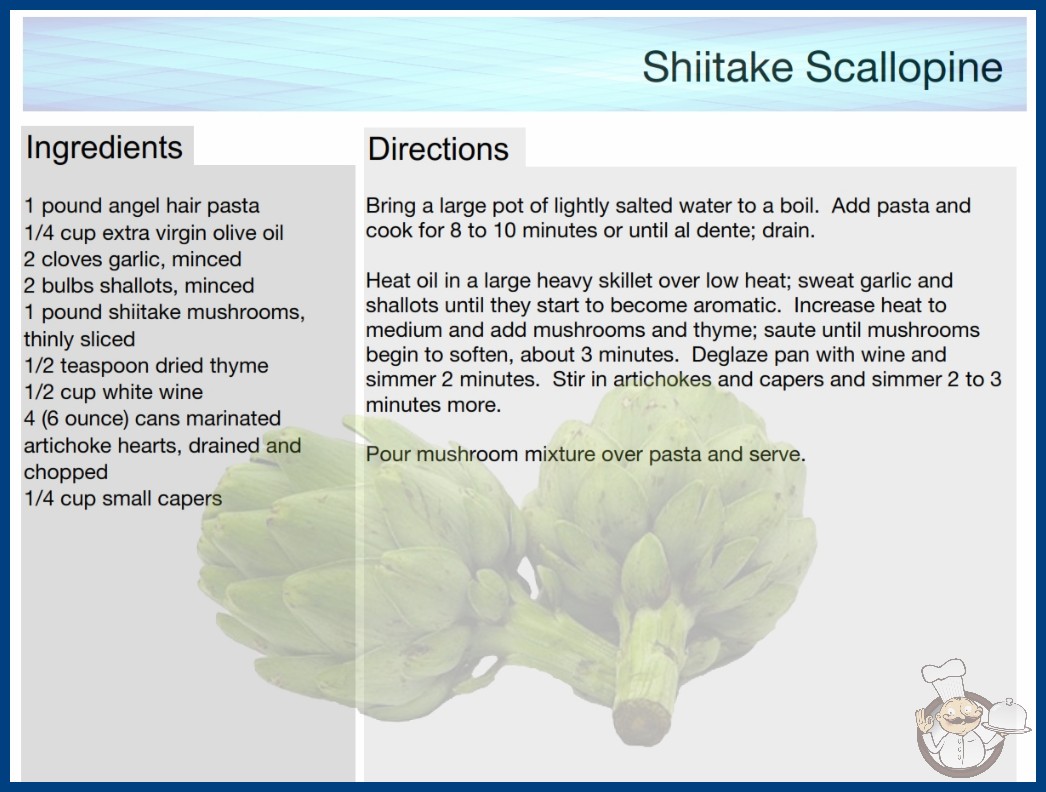 Shiitake Scallopine

Ingredients

1 pound angel hair pasta
1/4 cup extra virgin olive oil
2 cloves garlic, minced
2 bulbs shallots, minced
1 pound shiitake mushrooms, thinly sliced
1/2 teaspoon dried thyme
1/2 cup white wine
4 (6 ounce) cans marinated artichoke hearts, drained and chopped
1/4 cup small capers

Directions

Bring a large pot of lightly salted water to a boil. Add pasta and cook for 8 to 10 minutes or until al dente; drain.

Heat oil in a large heavy skillet over low heat; sweat garlic and shallots until they start to become aromatic. Increase heat to medium and add mushrooms and thyme; saute until mushrooms begin to soften, about 3 minutes. Deglaze pan with wine and simmer 2 minutes. Stir in artichokes and capers and simmer 2 to 3 minutes more.

Pour mushroom mixture over pasta and serve.